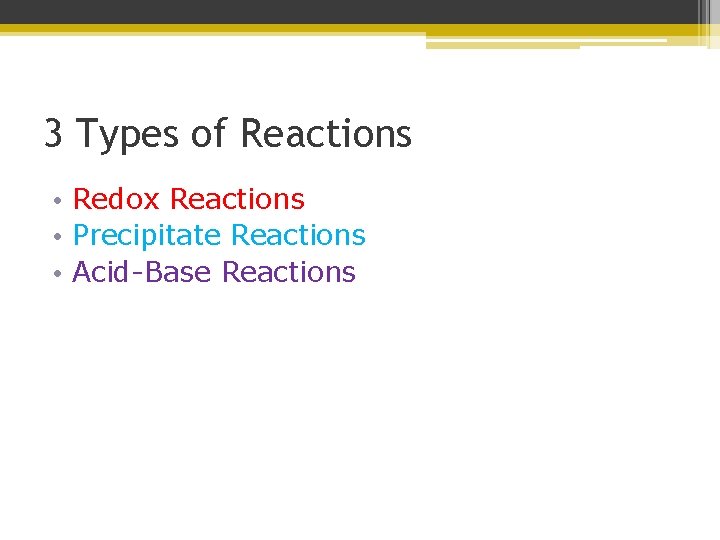 3 Types of Reactions

• Redox Reactions
• Precipitate Reactions
• Acid-Base Reactions